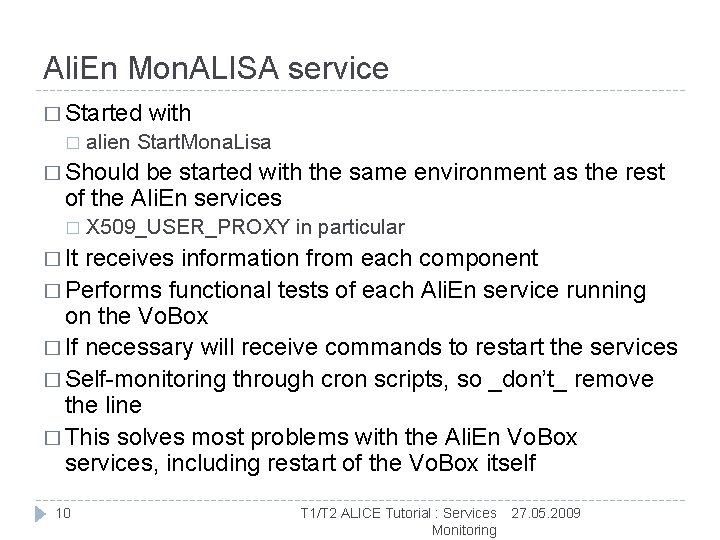 AliEn MonALISA service

□ Started with

□ alien StartMonaLisa

□ Should be started with the same environment as the rest of the AliEn services

□ X509_USER_PROXY in particular

□ It receives information from each component

□ Performs functional tests of each AliEn service running on the VoBox

□ If necessary will receive commands to restart the services

□ Self-monitoring through cron scripts, so _don't_ remove the line

□ This solves most problems with the AliEn VoBox services, including restart of the VoBox itself

10

T1/T2 ALICE Tutorial : Services Monitoring

27.05.2009